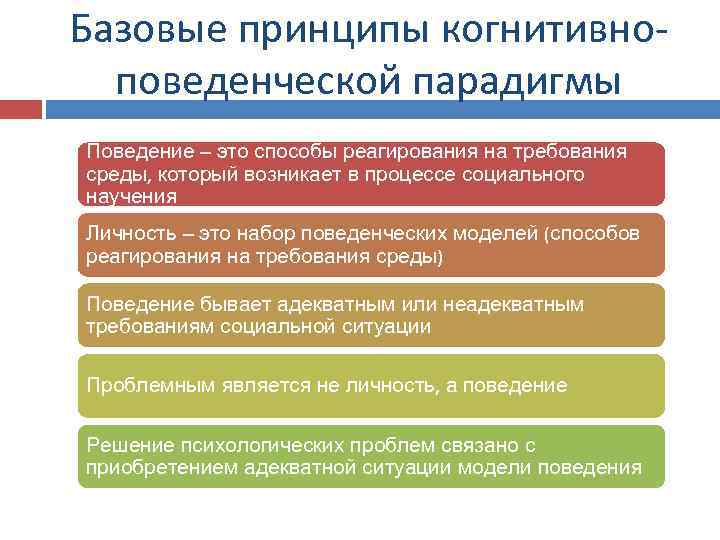 Базовые принципы когнитивно-поведенческой парадигмы

Поведение – это способы реагирования на требования среды, который возникает в процессе социального научения

Личность – это набор поведенческих моделей (способов реагирования на требования среды)

Поведение бывает адекватным или неадекватным требованиям социальной ситуации

Проблемным является не личность, а поведение

Решение психологических проблем связано с приобретением адекватной ситуации модели поведения